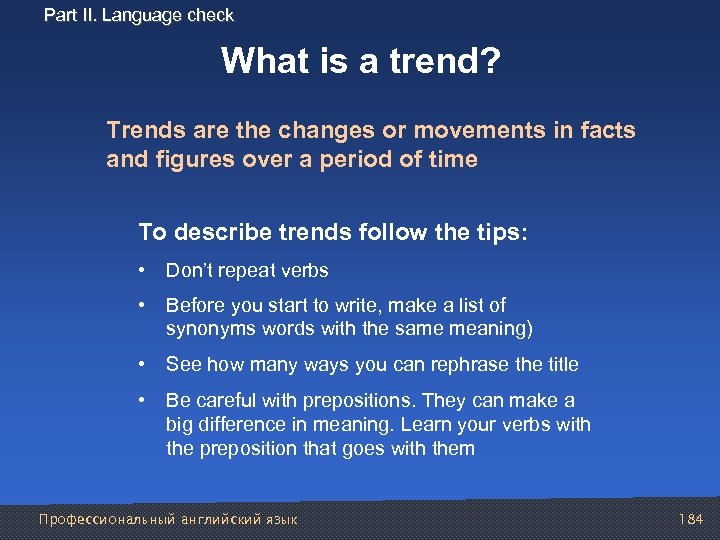 Part II. Language check

What is a trend?

Trends are the changes or movements in facts and figures over a period of time

To describe trends follow the tips:

• Don't repeat verbs

• Before you start to write, make a list of synonyms words with the same meaning)

• See how many ways you can rephrase the title

• Be careful with prepositions. They can make a big difference in meaning. Learn your verbs with the preposition that goes with them

Профессиональный английский язык

184